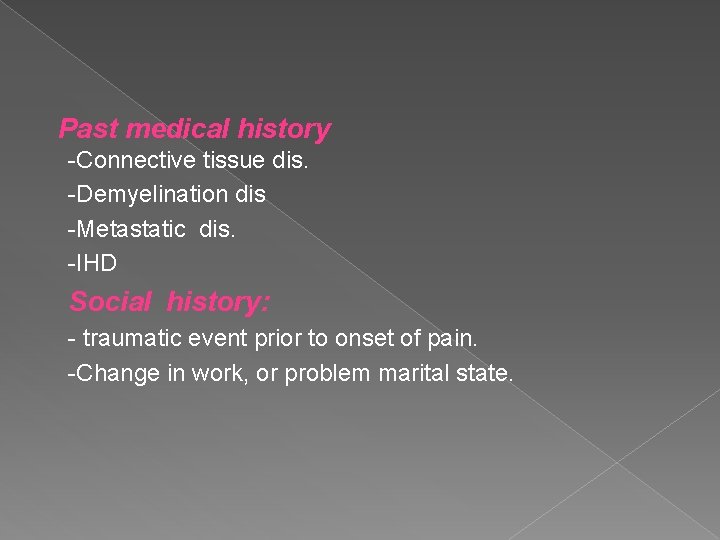 Past medical history
-Connective tissue dis.
-Demyelination dis
-Metastatic dis.
-IHD

Social history:
- traumatic event prior to onset of pain.
-Change in work, or problem marital state.